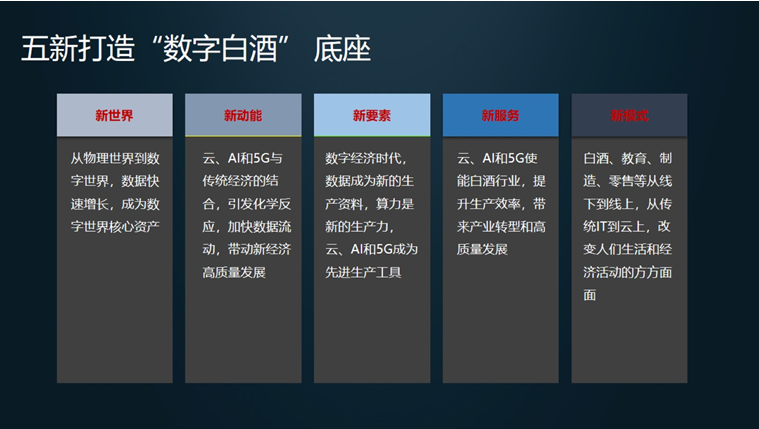 五新打造“数字白酒” 底座

新世界

从物理世界到数字世界，数据快速增长，成为数字世界核心资产

新动能

云、AI和5G与传统经济的结合，引发化学反应，加快数据流动，带动新经济高质量发展

新要素

数字经济时代，数据成为新的生产资料，算力是新的生产力，云、AI和5G成为先进生产工具

新服务

云、AI和5G使能白酒行业，提升生产效率，带来产业转型和高质量发展

新模式

白酒、教育、制造、零售等从线下到线上，从传统IT到云上，改变人们生活和经济活动的方方面面